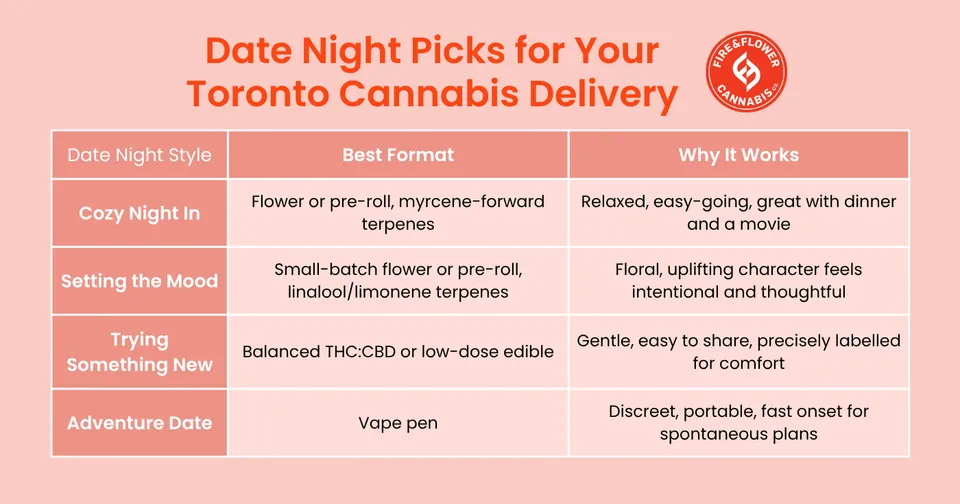 Date Night Picks for Your Toronto Cannabis Delivery

FIRE&FLOWER CANNABIS CO.

| Date Night Style | Best Format | Why It Works |
|---|---|---|
| Cozy Night In | Flower or pre-roll, myrcene-forward terpenes | Relaxed, easy-going, great with dinner and a movie |
| Setting the Mood | Small-batch flower or pre-roll, linalool/limonene terpenes | Floral, uplifting character feels intentional and thoughtful |
| Trying Something New | Balanced THC:CBD or low-dose edible | Gentle, easy to share, precisely labelled for comfort |
| Adventure Date | Vape pen | Discreet, portable, fast onset for spontaneous plans |